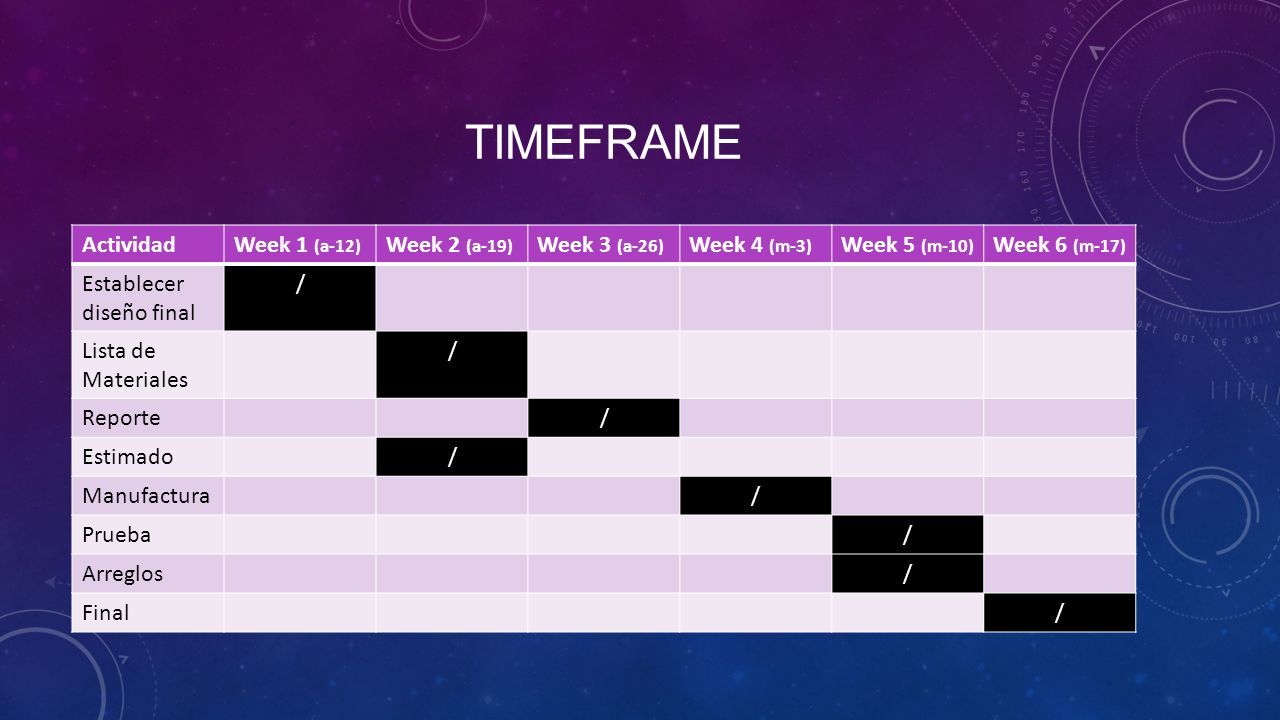 TIMEFRAME

| Actividad | Week 1 (a-12) | Week 2 (a-19) | Week 3 (a-26) | Week 4 (m-3) | Week 5 (m-10) | Week 6 (m-17) |
|---|---|---|---|---|---|---|
| Establecer diseño final | / | | | | | |
| Lista de Materiales | | / | | | | |
| Reporte | | | / | | | |
| Estimado | | / | | | | |
| Manufactura | | | | / | | |
| Prueba | | | | | / | |
| Arreglos | | | | | / | |
| Final | | | | | | / |